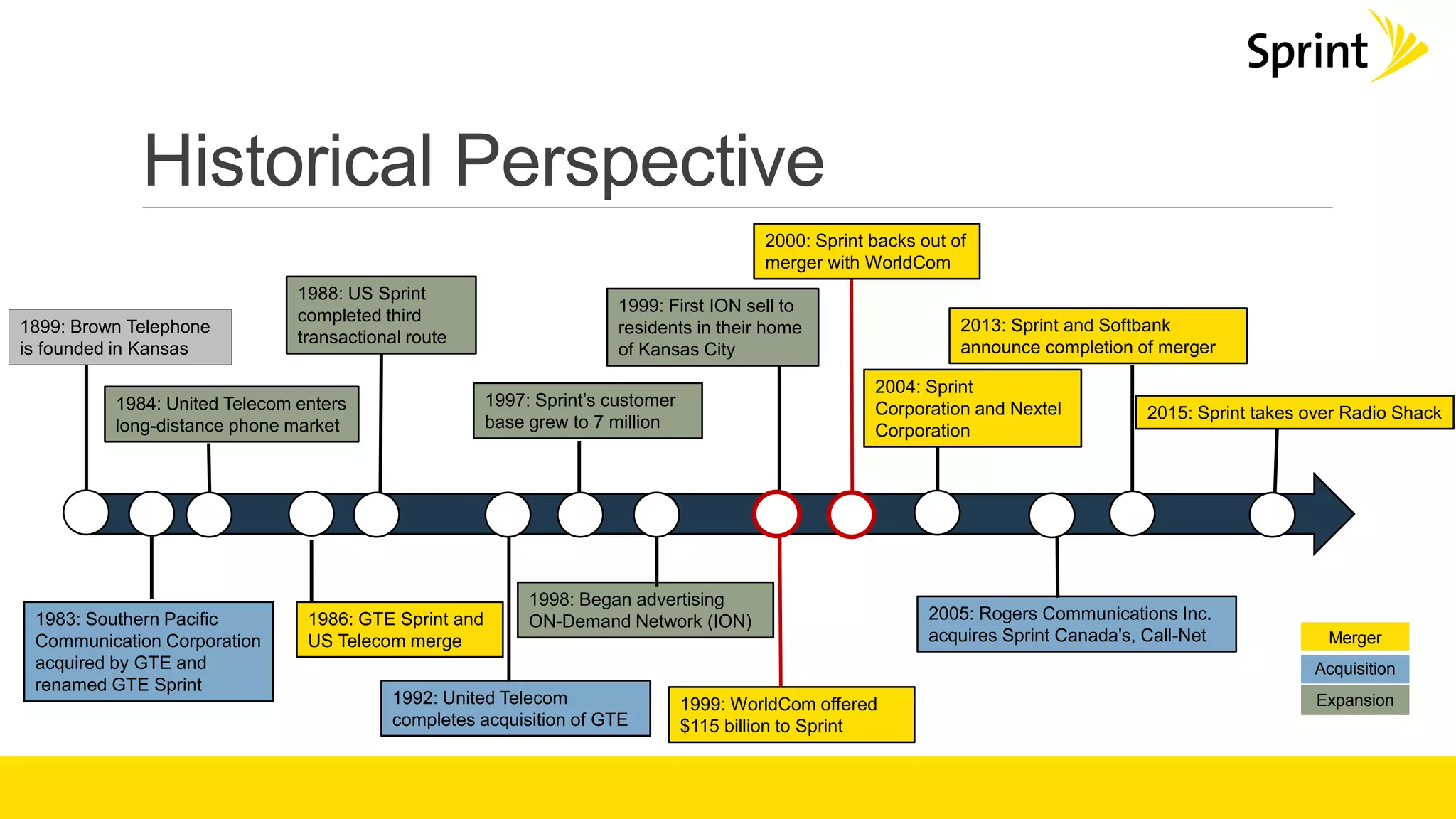 Sprint

Historical Perspective

1899: Brown Telephone is founded in Kansas

1984: United Telecom enters long-distance phone market

1988: US Sprint completed third transactional route

1997: Sprint's customer base grew to 7 million

1999: First ION sell to residents in their home of Kansas City

2000: Sprint backs out of merger with WorldCom

2004: Sprint Corporation and Nextel Corporation

2013: Sprint and Softbank announce completion of merger

2015: Sprint takes over Radio Shack

1983: Southern Pacific Communication Corporation acquired by GTE and renamed GTE Sprint

1986: GTE Sprint and US Telecom merge

1992: United Telecom completes acquisition of GTE

1998: Began advertising ON-Demand Network (ION)

1999: WorldCom offered $115 billion to Sprint

2005: Rogers Communications Inc. acquires Sprint Canada's, Call-Net

Merger
Acquisition
Expansion